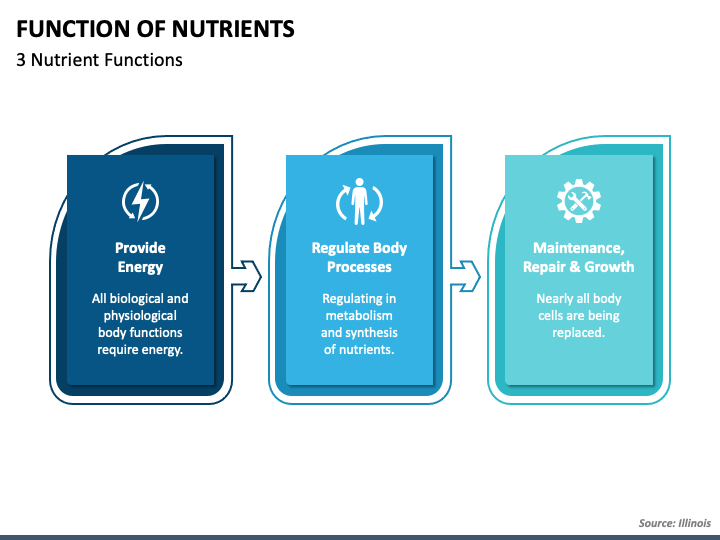 FUNCTION OF NUTRIENTS
3 Nutrient Functions

Provide Energy

All biological and physiological body functions require energy.

Regulate Body Processes

Regulating in metabolism and synthesis of nutrients.

Maintenance, Repair & Growth

Nearly all body cells are being replaced.

Source: Illinois